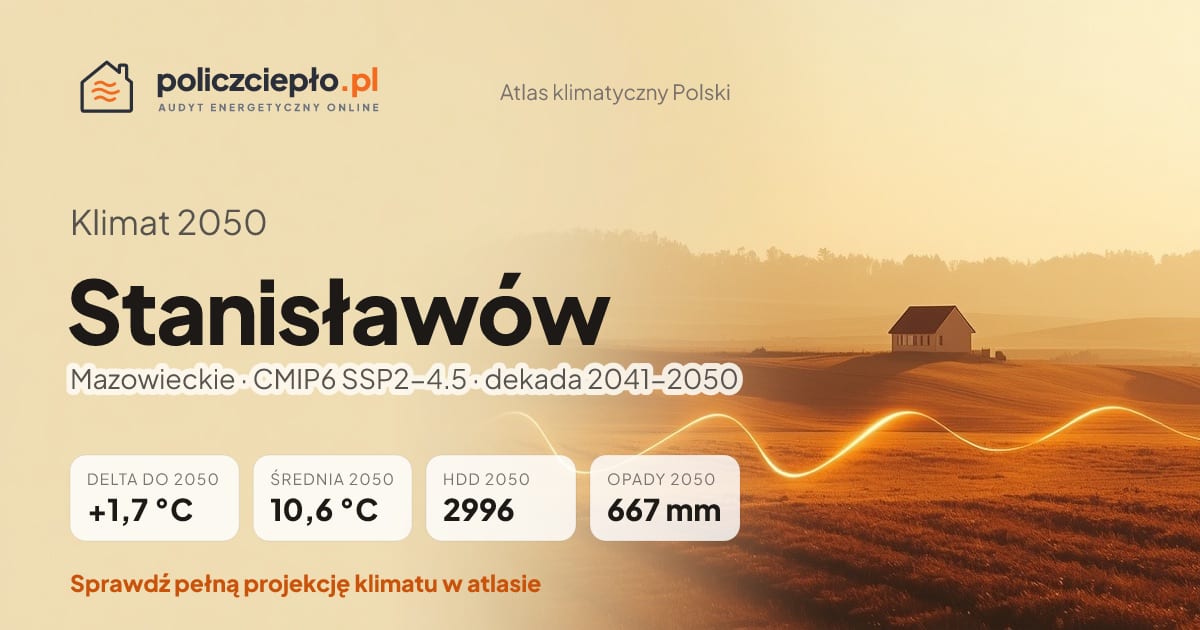 policzciepło.pl
AUDYT ENERGETYCZNY ONLINE

Atlas klimatyczny Polski

Klimat 2050

Stanisławów

Mazowieckie · CMIP6 SSP2–4.5 · dekada 2041–2050

DELTA DO 2050
+1,7 °C

ŚREDNIA 2050
10,6 °C

HDD 2050
2996

OPADY 2050
667 mm

Sprawdź pełną projekcję klimatu w atlasie